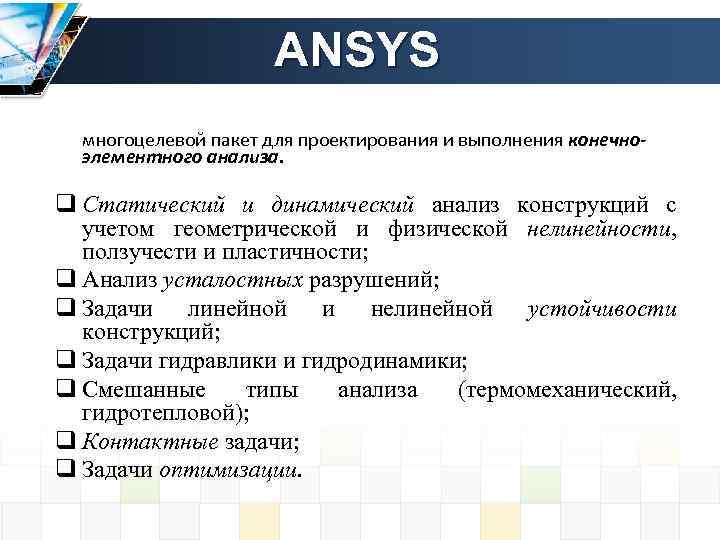 ANSYS

многоцелевой пакет для проектирования и выполнения конечно-элементного анализа.

❑ Статический и динамический анализ конструкций с учетом геометрической и физической нелинейности, ползучести и пластичности;
❑ Анализ усталостных разрушений;
❑ Задачи линейной и нелинейной устойчивости конструкций;
❑ Задачи гидравлики и гидродинамики;
❑ Смешанные типы анализа (термомеханический, гидротепловой);
❑ Контактные задачи;
❑ Задачи оптимизации.